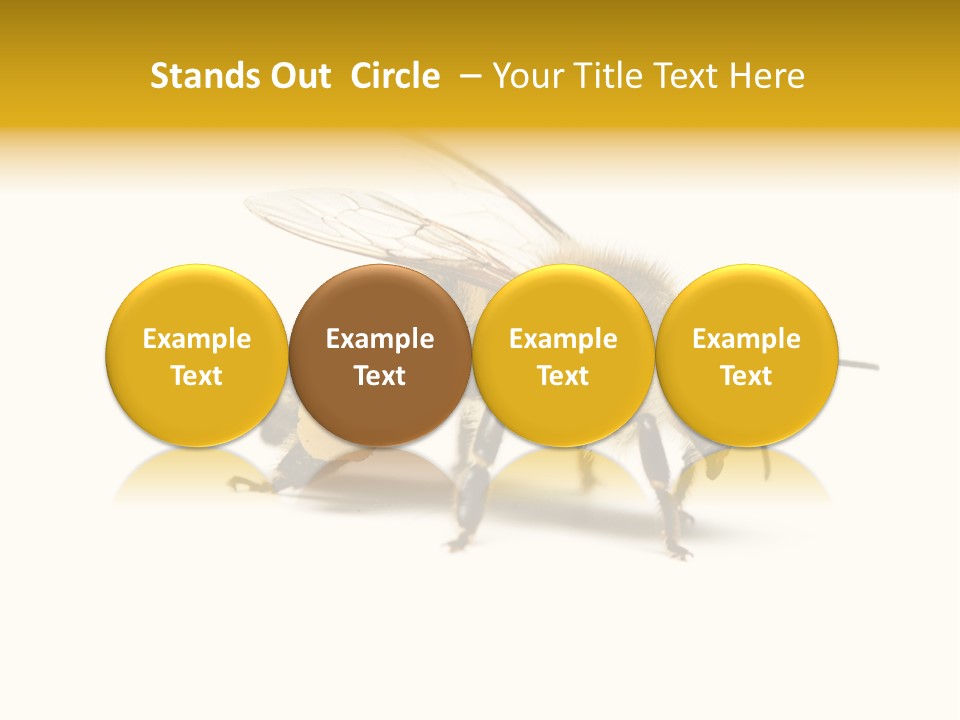 Stands Out  Circle  – Your Title Text Here

Example Text

Example Text

Example Text

Example Text